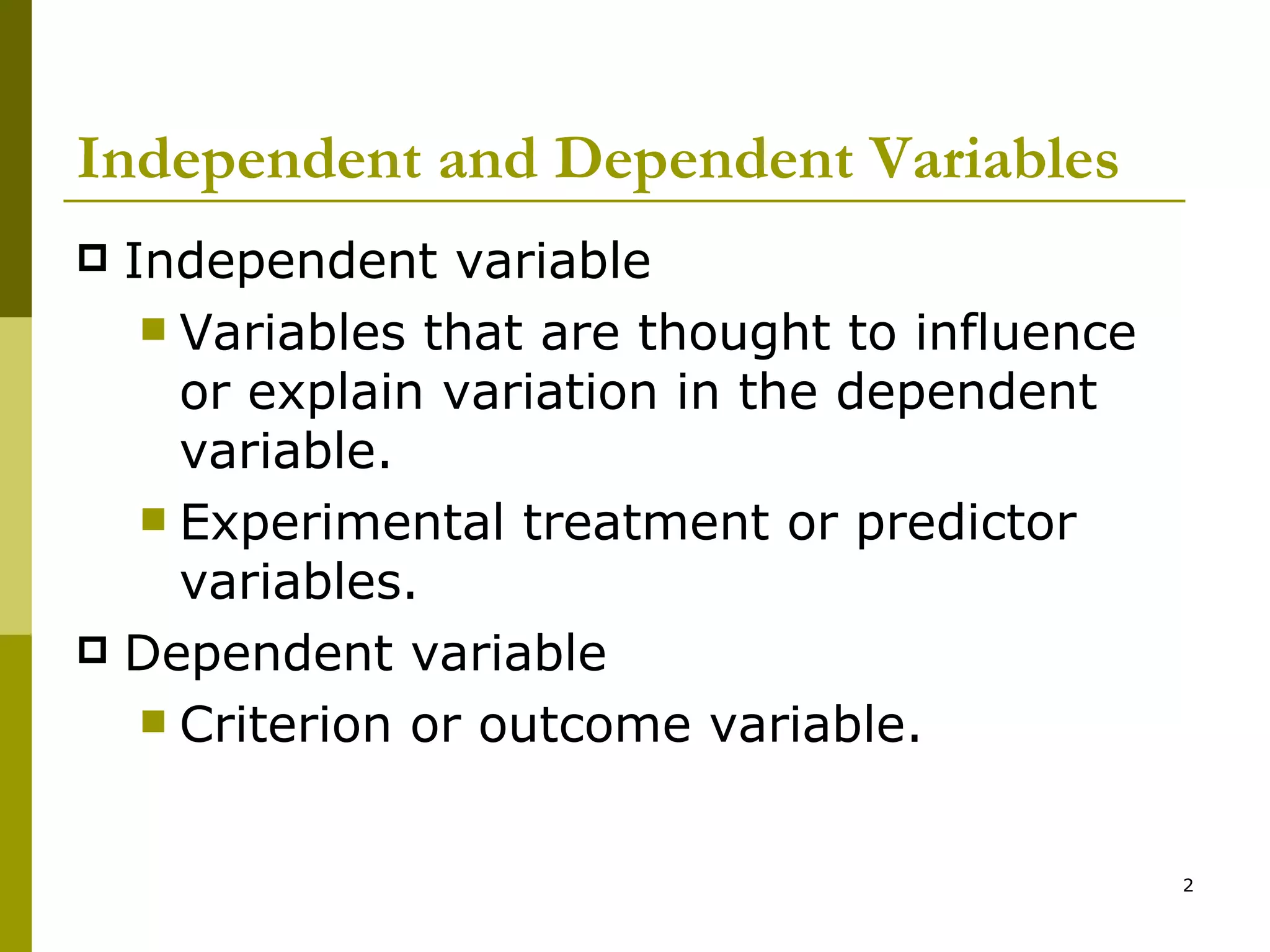 Independent and Dependent Variables

Independent variable

Variables that are thought to influence or explain variation in the dependent variable.

Experimental treatment or predictor variables.

Dependent variable

Criterion or outcome variable.

2